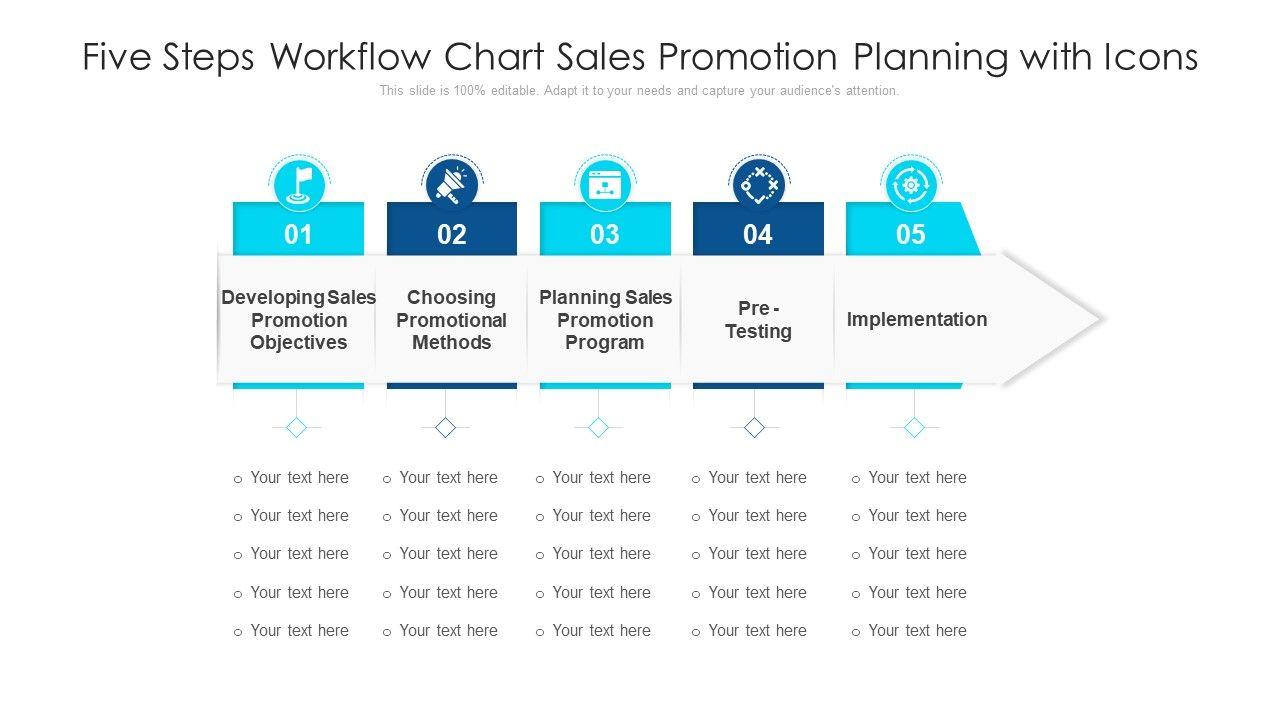 Five Steps Workflow Chart Sales Promotion Planning with Icons

This slide is 100% editable. Adapt it to your needs and capture your audience's attention.

01

Developing Sales Promotion Objectives

o Your text here
o Your text here
o Your text here
o Your text here
o Your text here

02

Choosing Promotional Methods

o Your text here
o Your text here
o Your text here
o Your text here
o Your text here

03

Planning Sales Promotion Program

o Your text here
o Your text here
o Your text here
o Your text here
o Your text here

04

Pre - Testing

o Your text here
o Your text here
o Your text here
o Your text here
o Your text here

05

Implementation

o Your text here
o Your text here
o Your text here
o Your text here
o Your text here